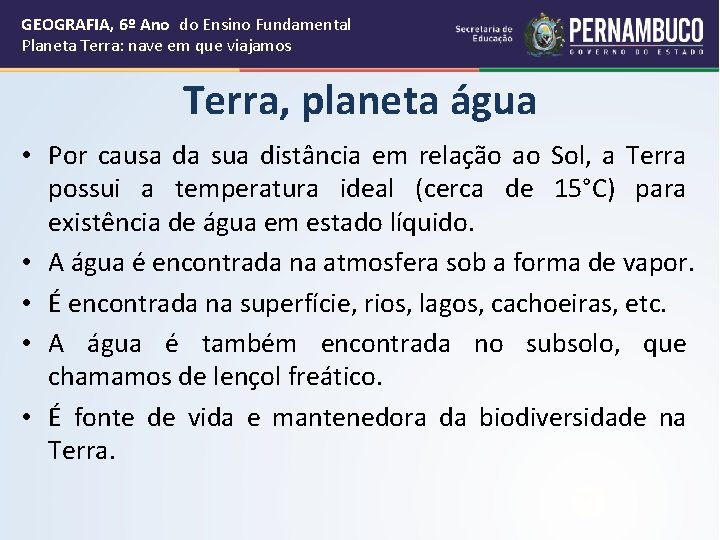 GEOGRAFIA, 6º Ano do Ensino Fundamental
Planeta Terra: nave em que viajamos

Secretaria de Educação

PERNAMBUCO
GOVERNO DO ESTADO

Terra, planeta água

• Por causa da sua distância em relação ao Sol, a Terra possui a temperatura ideal (cerca de 15°C) para existência de água em estado líquido.
• A água é encontrada na atmosfera sob a forma de vapor.
• É encontrada na superfície, rios, lagos, cachoeiras, etc.
• A água é também encontrada no subsolo, que chamamos de lençol freático.
• É fonte de vida e mantenedora da biodiversidade na Terra.